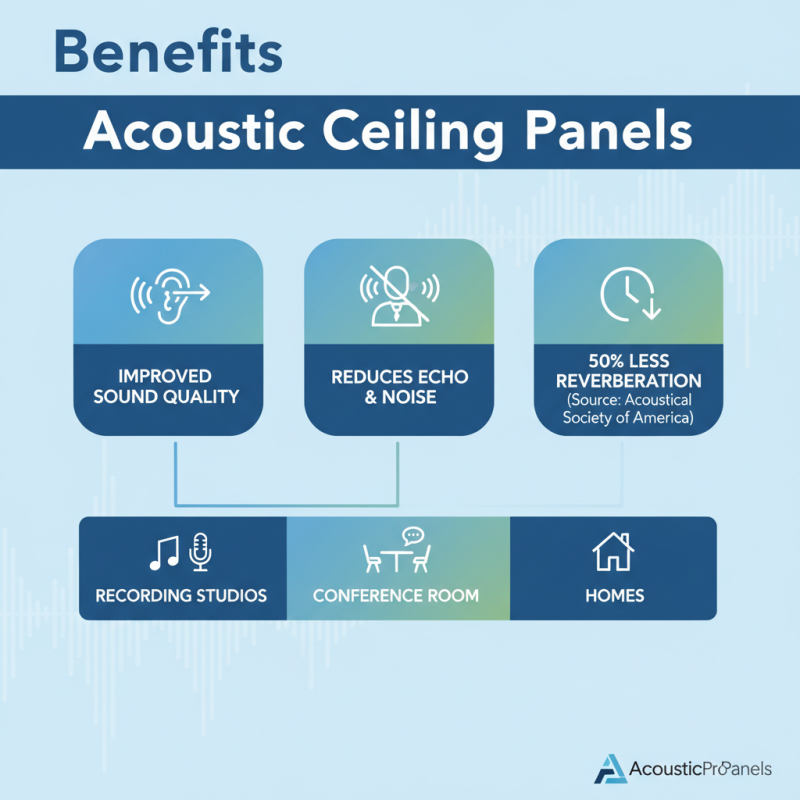 Benefits

Acoustic Ceiling Panels

IMPROVED SOUND QUALITY

REDUCES ECHO & NOISE

50% LESS REVERBERATION
(Source: Acoustical Society of America)

RECORDING STUDIOS

CONFERENCE ROOM

HOMES

AcousticProPanels